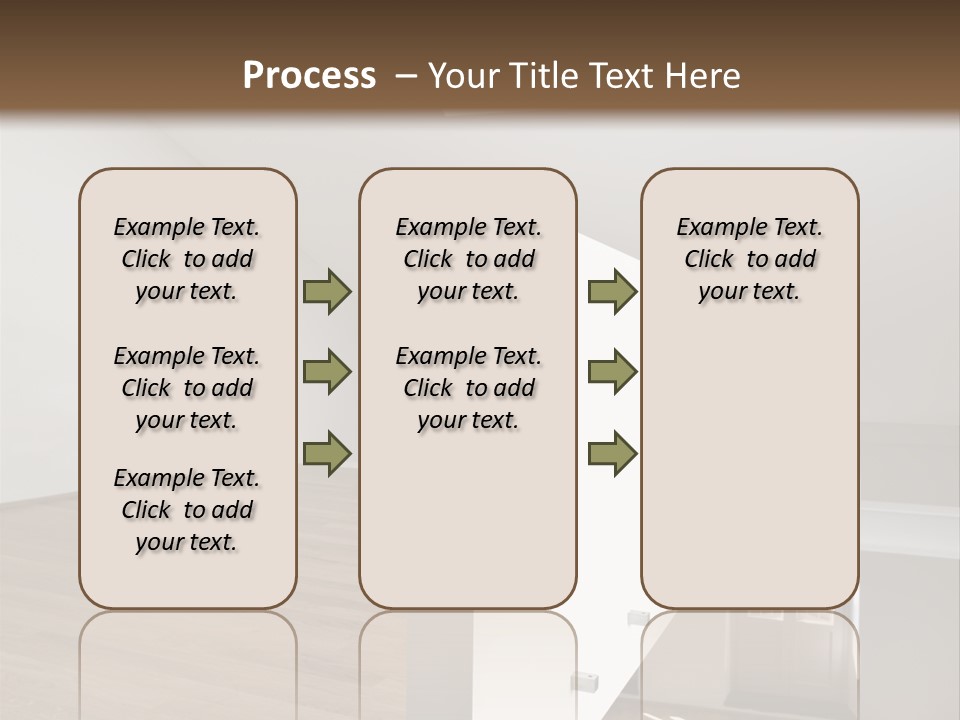 Process – Your Title Text Here

Example Text. Click to add your text.

Example Text. Click to add your text.

Example Text. Click to add your text.

Example Text. Click to add your text.

Example Text. Click to add your text.

Example Text. Click to add your text.